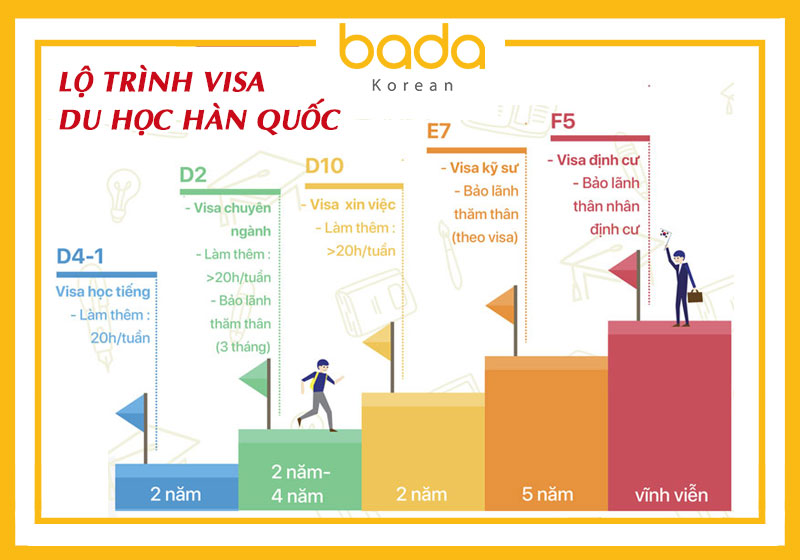 bada
Korean

LỘ TRÌNH VISA
DU HỌC HÀN QUỐC

D4-1
Visa học tiếng
- Làm thêm : 20h/tuần

D2
- Visa chuyên ngành
- Làm thêm : >20h/tuần
- Bảo lãnh thăm thân (3 tháng)

D10
- Visa xin việc
- Làm thêm : >20h/tuần

E7
- Visa kỹ sư
- Bảo lãnh thăm thân (theo visa)

F5
- Visa định cư
- Bảo lãnh thân nhân định cư

2 năm

2 năm-
4 năm

2 năm

5 năm

vĩnh viễn